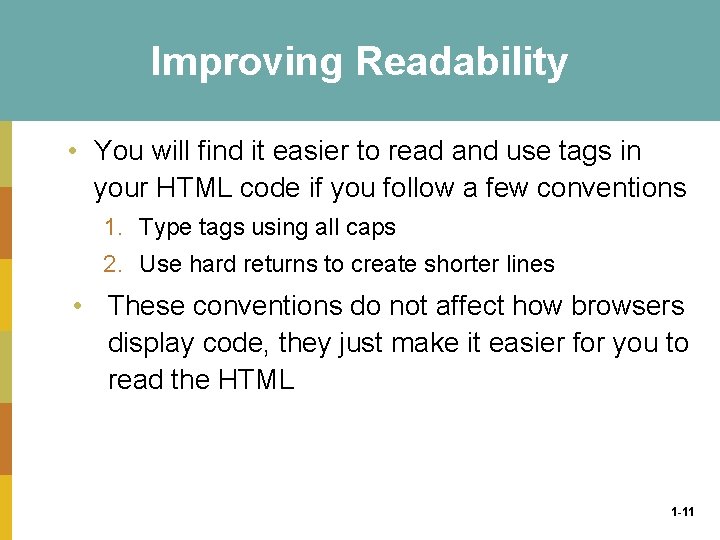 Improving Readability

• You will find it easier to read and use tags in your HTML code if you follow a few conventions

1. Type tags using all caps
2. Use hard returns to create shorter lines

• These conventions do not affect how browsers display code, they just make it easier for you to read the HTML

1-11